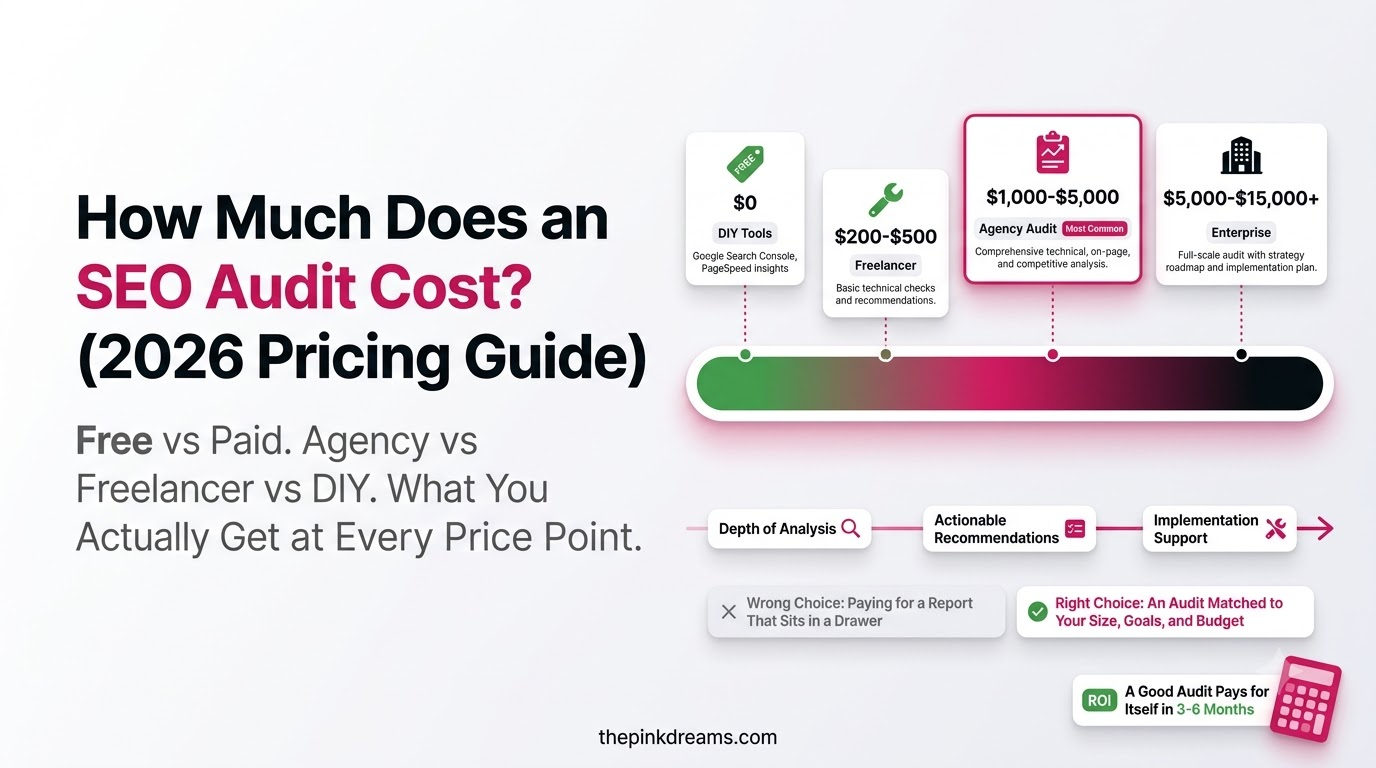 How Much Does an SEO Audit Cost? (2026 Pricing Guide)

Free vs Paid. Agency vs Freelancer vs DIY. What You Actually Get at Every Price Point.

FREE

$0

DIY Tools

Google Search Console, PageSpeed insights

$200-$500

Freelancer

Basic technical checks and recommendations.

$1,000-$5,000

Agency Audit Most Common

Comprehensive technical, on-page, and competitive analysis.

$5,000-$15,000+

Enterprise

Full-scale audit with strategy roadmap and implementation plan.

Depth of Analysis

Actionable Recommendations

Implementation Support

Wrong Choice: Paying for a Report That Sits in a Drawer

Right Choice: An Audit Matched to Your Size, Goals, and Budget

ROI A Good Audit Pays for Itself in 3-6 Months

thepinkdreams.com